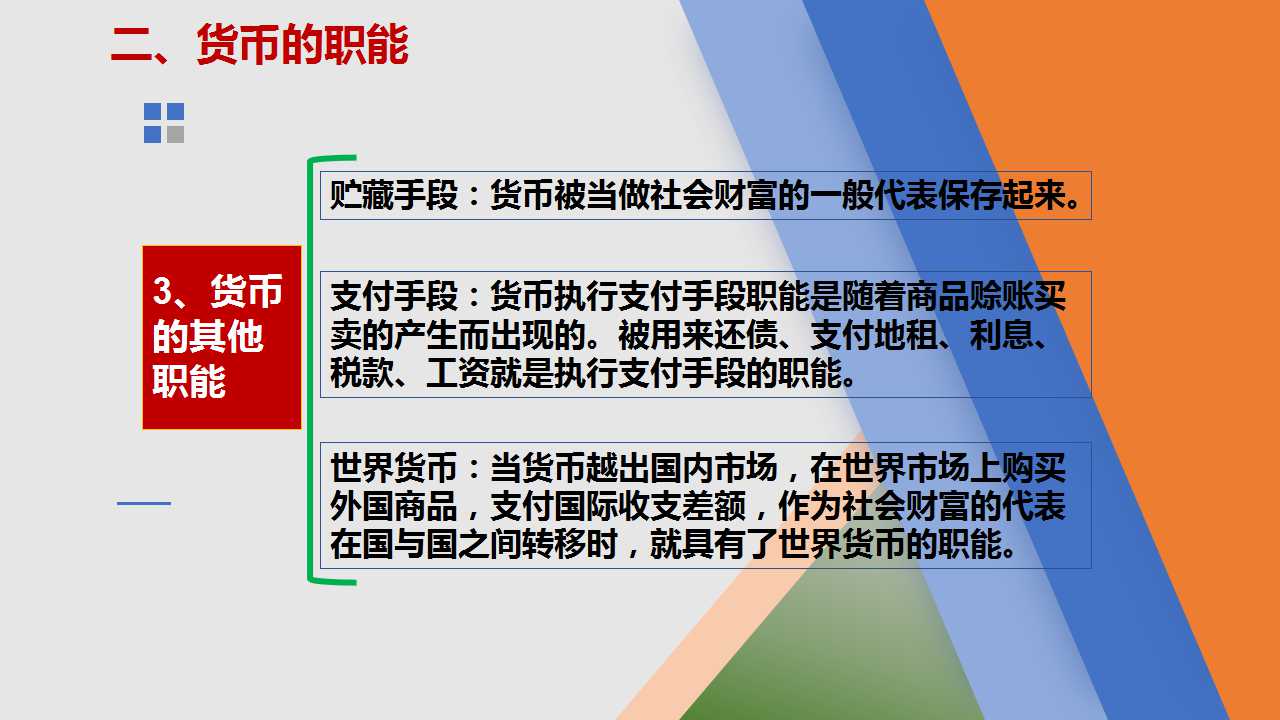 二、货币的职能

3、货币的其他职能

贮藏手段：货币被当做社会财富的一般代表保存起来。

支付手段：货币执行支付手段职能是随着商品赊账买卖的产生而出现的。被用来还债、支付地租、利息、税款、工资就是执行支付手段的职能。

世界货币：当货币越出国内市场，在世界市场上购买外国商品，支付国际收支差额，作为社会财富的代表在国与国之间转移时，就具有了世界货币的职能。